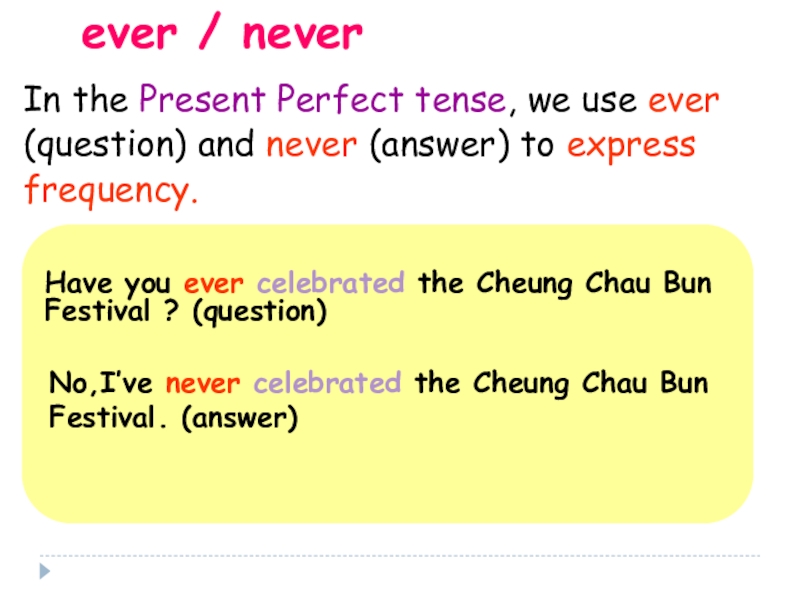 ever / never

In the Present Perfect tense, we use ever (question) and never (answer) to express frequency.

Have you ever celebrated the Cheung Chau Bun Festival ? (question)

No,I've never celebrated the Cheung Chau Bun Festival. (answer)